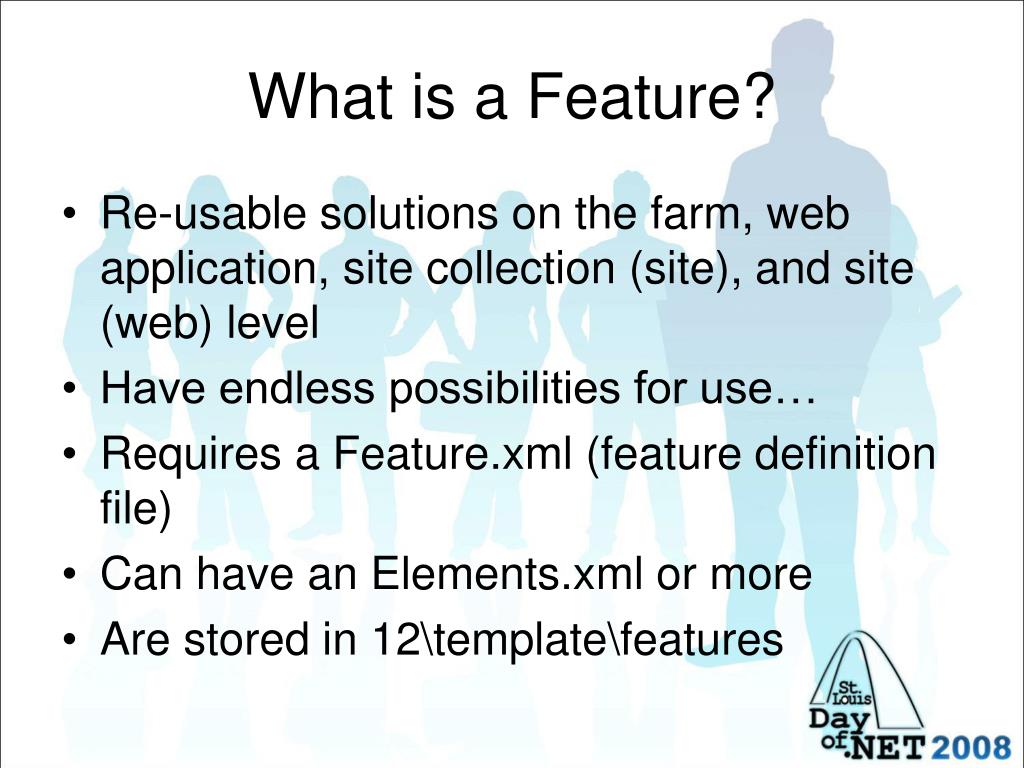 What is a Feature?

• Re-usable solutions on the farm, web application, site collection (site), and site (web) level
• Have endless possibilities for use…
• Requires a Feature.xml (feature definition file)
• Can have an Elements.xml or more
• Are stored in 12\template\features

St. Louis Day of .NET 2008